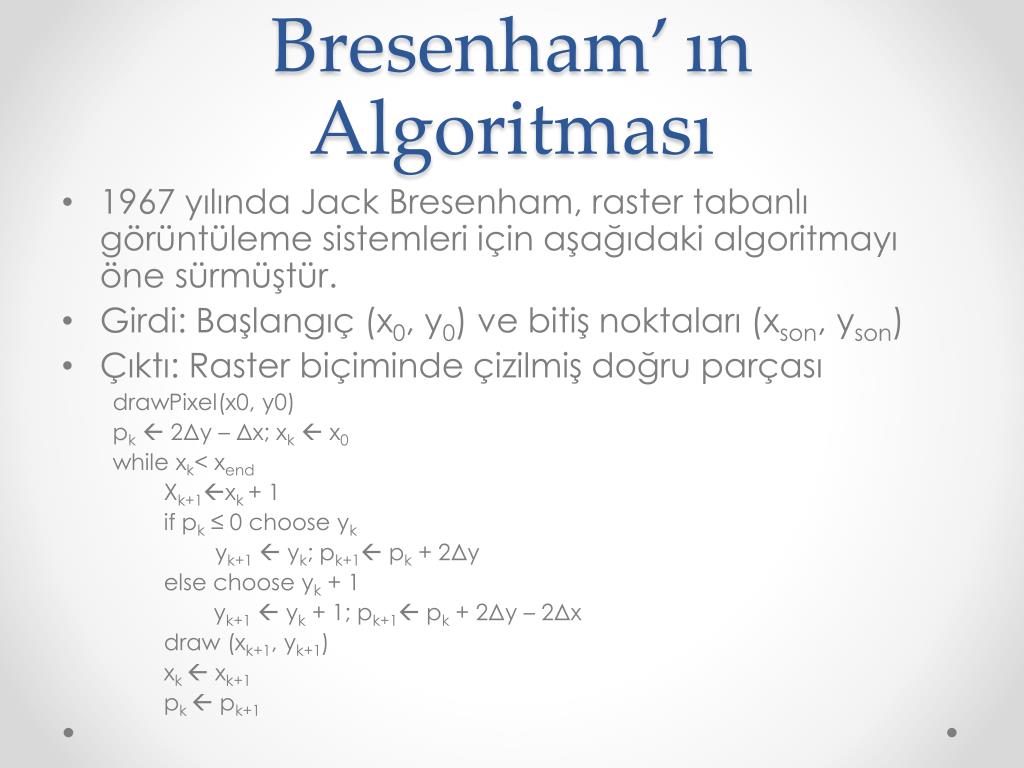 Bresenham' ın Algoritması

• 1967 yılında Jack Bresenham, raster tabanlı görüntüleme sistemleri için aşağıdaki algoritmayı öne sürmüştür.
• Girdi: Başlangıç ($x_0$, $y_0$) ve bitiş noktaları ($x_{son}$, $y_{son}$)
• Çıktı: Raster biçiminde çizilmiş doğru parçası

drawPixel(x0, y0)
$p_k \leftarrow 2\Delta y - \Delta x$; $x_k \leftarrow x_0$
while $x_k < x_{end}$
$X_{k+1} \leftarrow x_k + 1$
if $p_k \leq 0$ choose $y_k$
$y_{k+1} \leftarrow y_k$; $p_{k+1} \leftarrow p_k + 2\Delta y$
else choose $y_k + 1$
$y_{k+1} \leftarrow y_k + 1$; $p_{k+1} \leftarrow p_k + 2\Delta y - 2\Delta x$
draw ($x_{k+1}$, $y_{k+1}$)
$x_k \leftarrow x_{k+1}$
$p_k \leftarrow p_{k+1}$